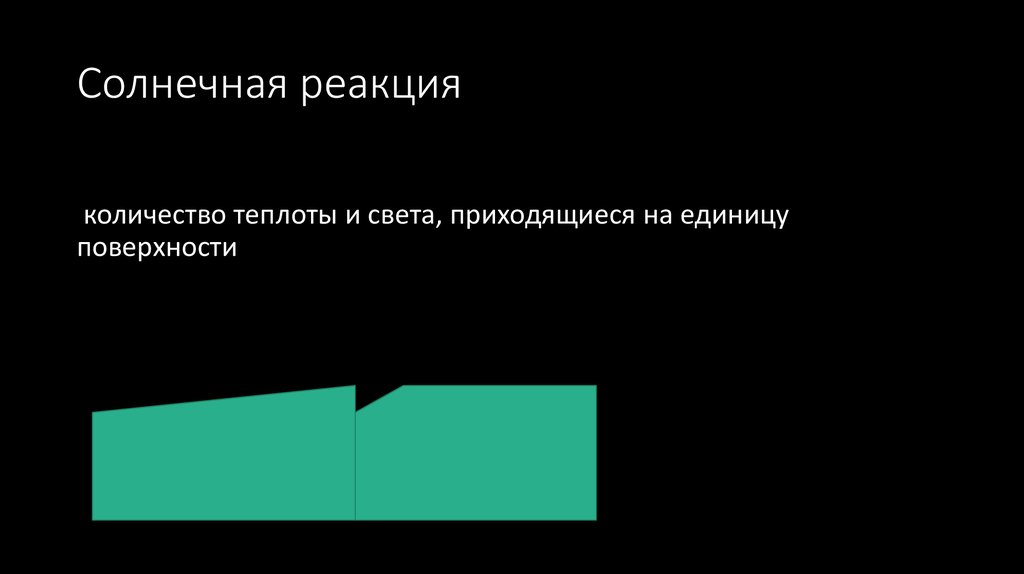 Солнечная реакция

количество теплоты и света, приходящиеся на единицу поверхности